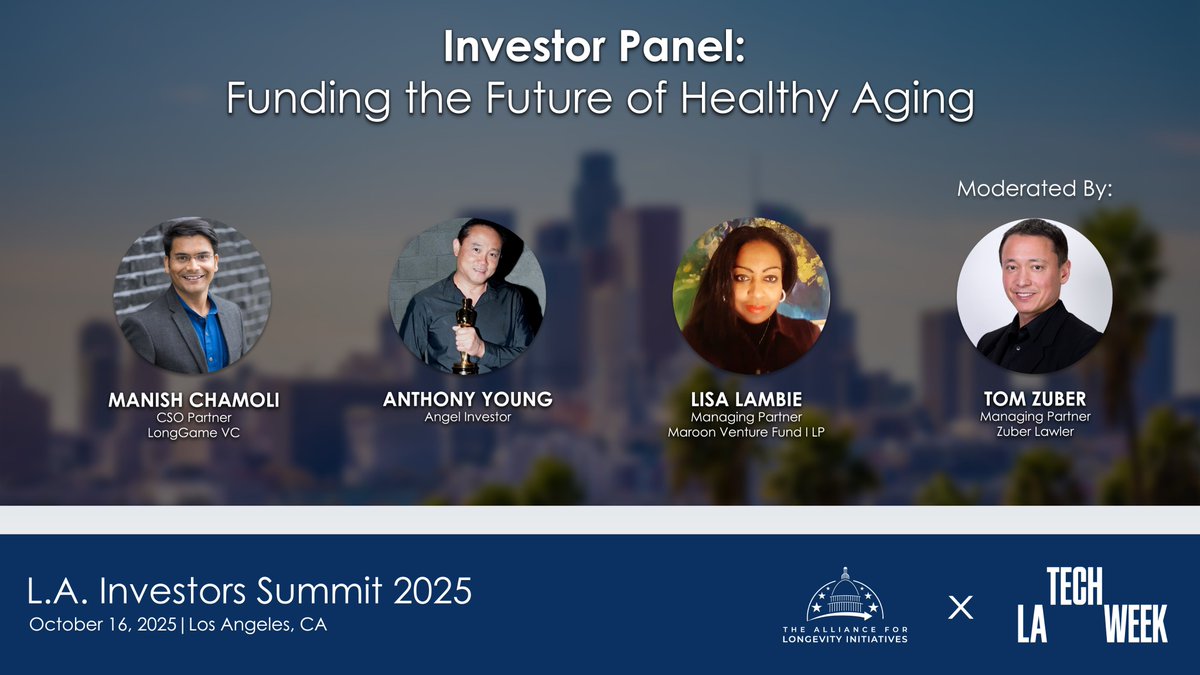 Investor Panel:
Funding the Future of Healthy Aging

Moderated By:

MANISH CHAMOLI
CSO Partner
LongGame VC

ANTHONY YOUNG
Angel Investor

LISA LAMBIE
Managing Partner
Maroon Venture Fund I LP

TOM ZUBER
Managing Partner
Zuber Lawler

L.A. Investors Summit 2025
October 16, 2025 | Los Angeles, CA

THE ALLIANCE FOR LONGEVITY INITIATIVES

X

LA TECH WEEK